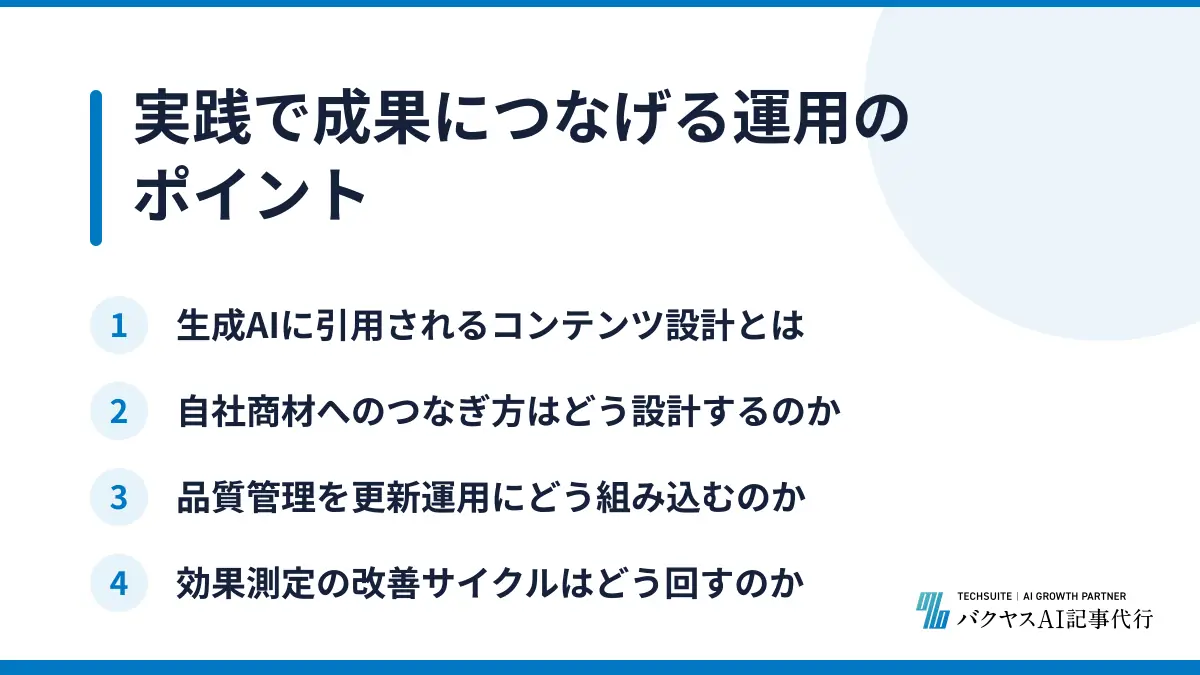 実践で成果につなげる運用のポイント

1 生成AIに引用されるコンテンツ設計とは

2 自社商材へのつなぎ方はどう設計するのか

3 品質管理を更新運用にどう組み込むのか

4 効果測定の改善サイクルはどう回すのか

TECHSUITE | AI GROWTH PARTNER
バクヤスAI記事代行